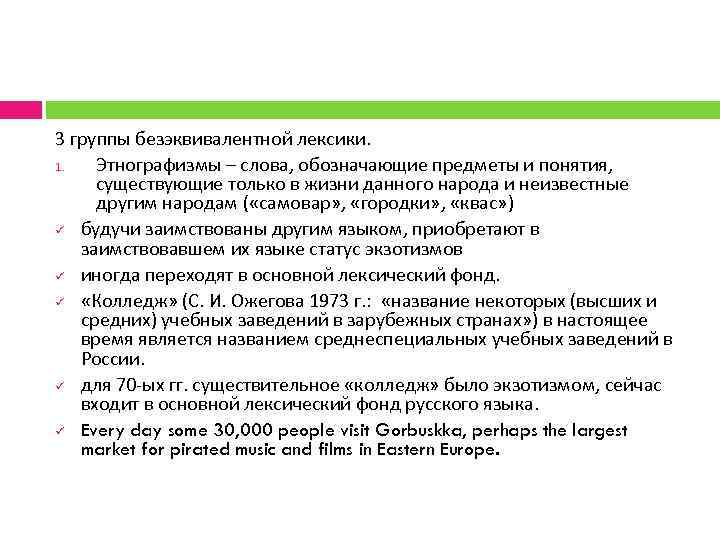 3 группы безэквивалентной лексики.

1. Этнографизмы – слова, обозначающие предметы и понятия, существующие только в жизни данного народа и неизвестные другим народам («самовар», «городки», «квас»)

✓ будучи заимствованы другим языком, приобретают в заимствовавшем их языке статус экзотизмов

✓ иногда переходят в основной лексический фонд.

✓ «Колледж» (С. И. Ожегова 1973 г.: «название некоторых (высших и средних) учебных заведений в зарубежных странах») в настоящее время является названием среднеспециальных учебных заведений в России.

✓ для 70-ых гг. существительное «колледж» было экзотизмом, сейчас входит в основной лексический фонд русского языка.

✓ Every day some 30,000 people visit Gorbuskka, perhaps the largest market for pirated music and films in Eastern Europe.